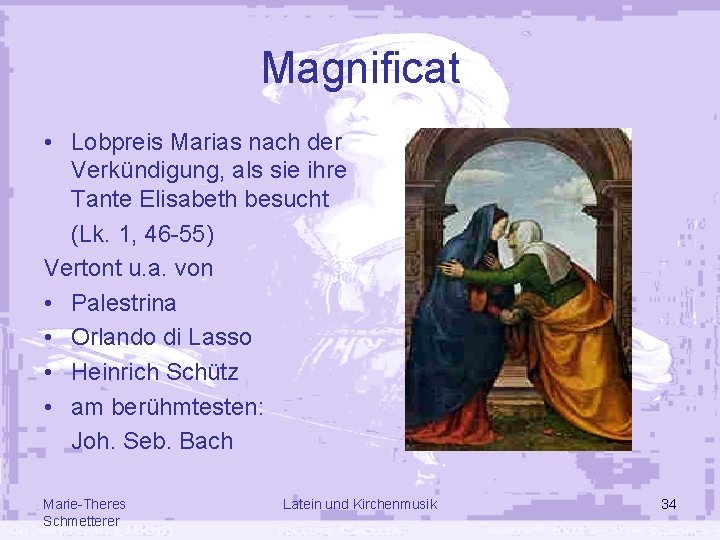 Magnificat

• Lobpreis Marias nach der Verkündigung, als sie ihre Tante Elisabeth besucht

(Lk. 1, 46-55)

Vertont u.a. von

• Palestrina
• Orlando di Lasso
• Heinrich Schütz
• am berühmtesten: Joh. Seb. Bach

Marie-Theres Schmetterer

Latein und Kirchenmusik

34